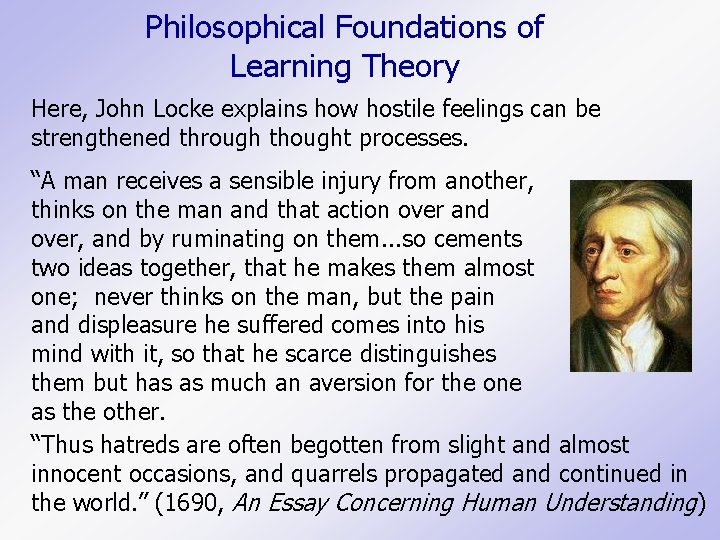 Philosophical Foundations of Learning Theory

Here, John Locke explains how hostile feelings can be strengthened through thought processes.

“A man receives a sensible injury from another, thinks on the man and that action over and over, and by ruminating on them...so cements two ideas together, that he makes them almost one; never thinks on the man, but the pain and displeasure he suffered comes into his mind with it, so that he scarce distinguishes them but has as much an aversion for the one as the other.

“Thus hatreds are often begotten from slight and almost innocent occasions, and quarrels propagated and continued in the world.” (1690, An Essay Concerning Human Understanding)